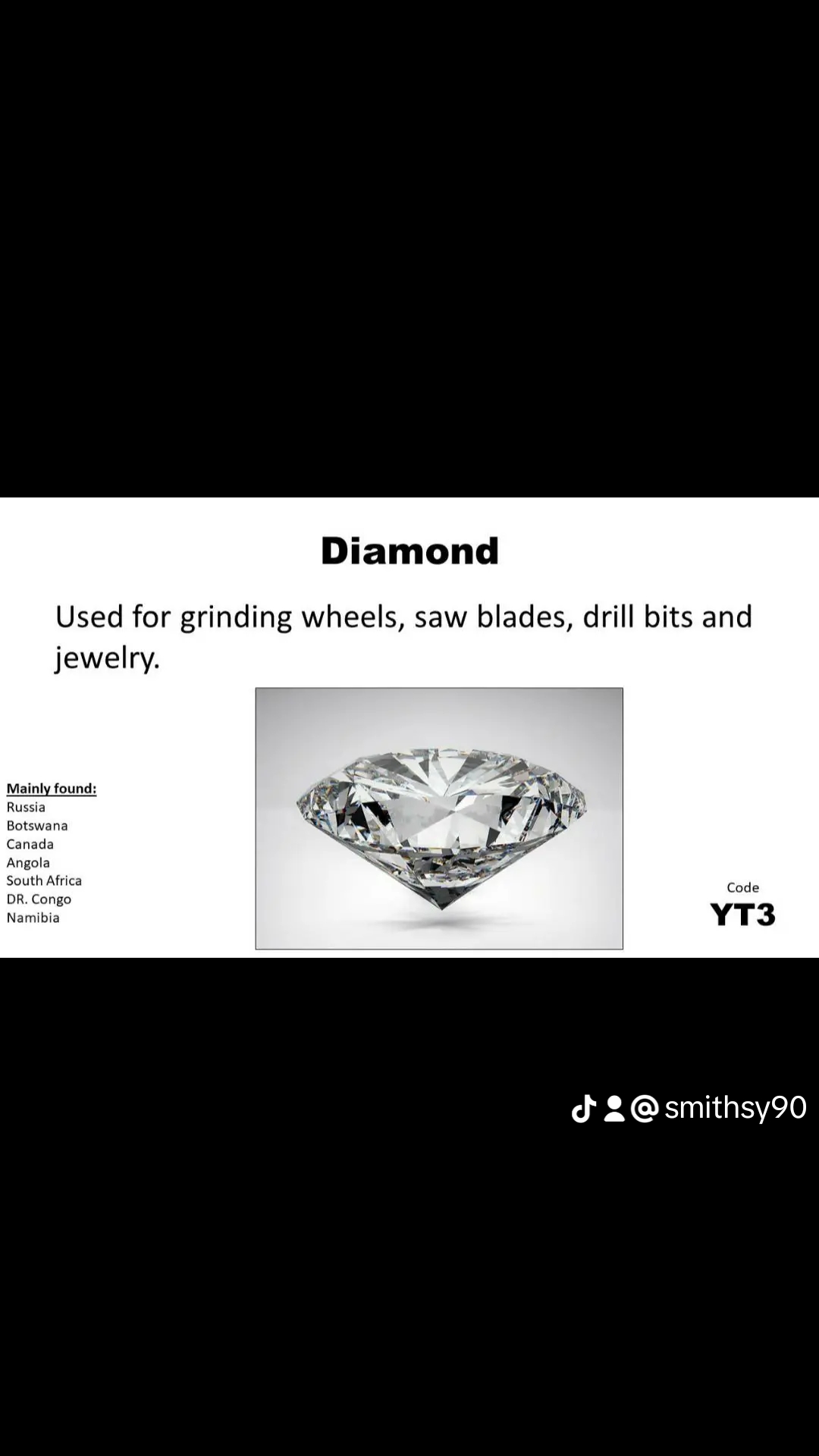 Diamond

Used for grinding wheels, saw blades, drill bits and jewelry.

Mainly found:
Russia
Botswana
Canada
Angola
South Africa
DR. Congo
Namibia

Code
YT3

@smithsy90